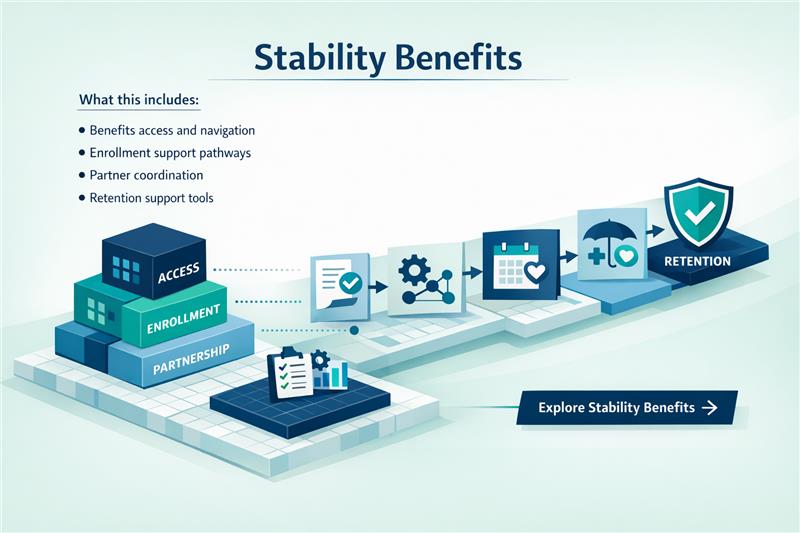 Stability Benefits

What this includes:

• Benefits access and navigation
• Enrollment support pathways
• Partner coordination
• Retention support tools

ACCESS

ENROLLMENT

PARTNERSHIP

RETENTION

Explore Stability Benefits →